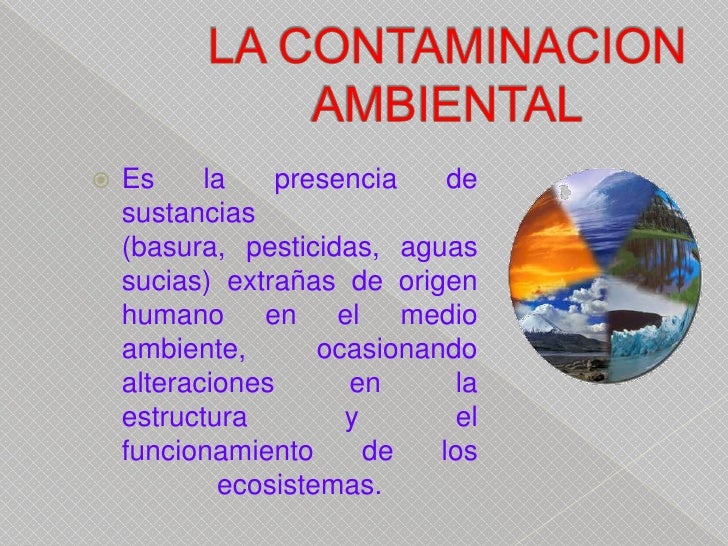 LA CONTAMINACION AMBIENTAL

Es la presencia de sustancias (basura, pesticidas, aguas sucias) extrañas de origen humano en el medio ambiente, ocasionando alteraciones en la estructura y el funcionamiento de los ecosistemas.